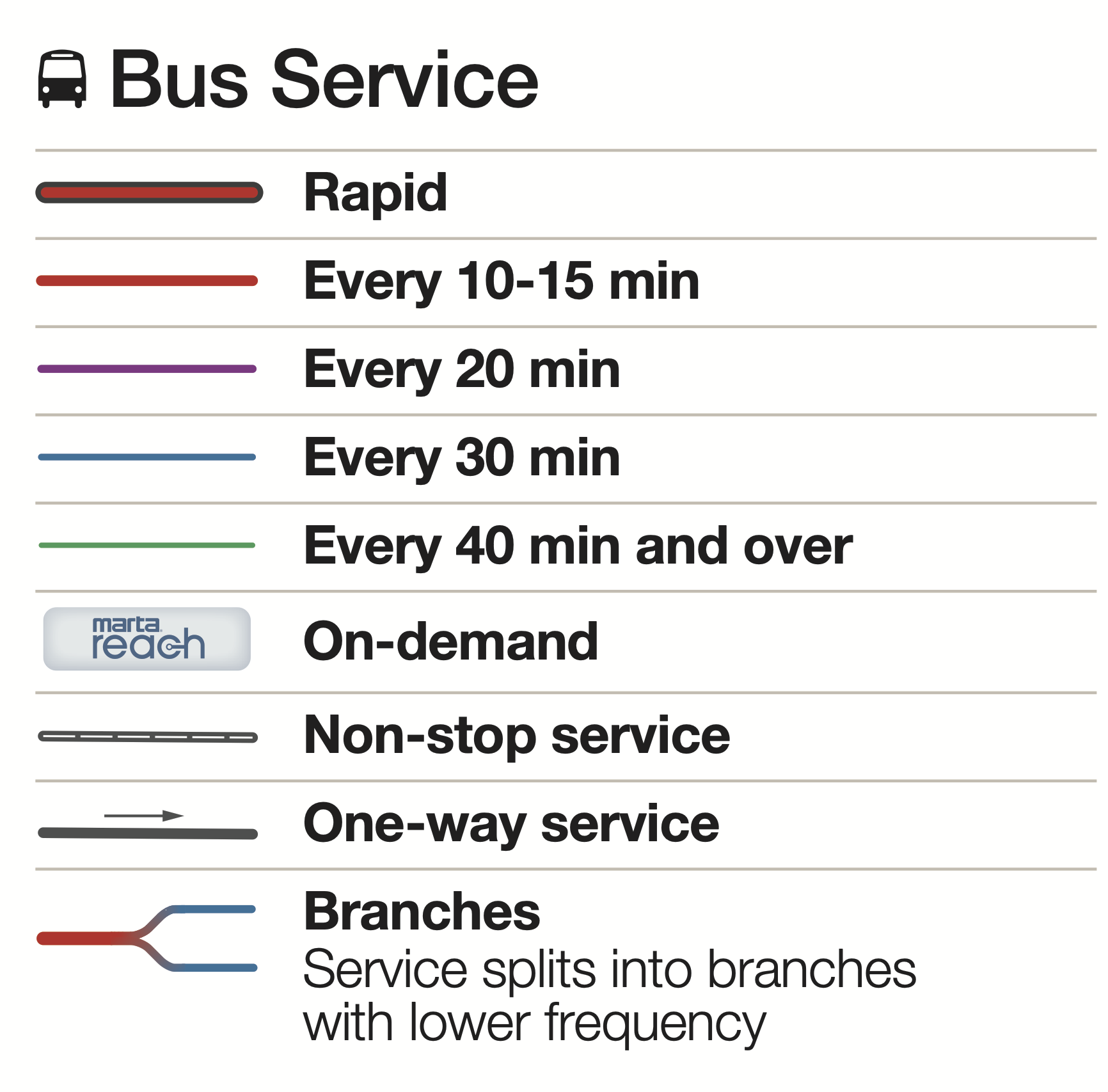 Bus Service

Rapid

Every 10-15 min

Every 20 min

Every 30 min

Every 40 min and over

marta reach On-demand

Non-stop service

One-way service

Branches
Service splits into branches with lower frequency